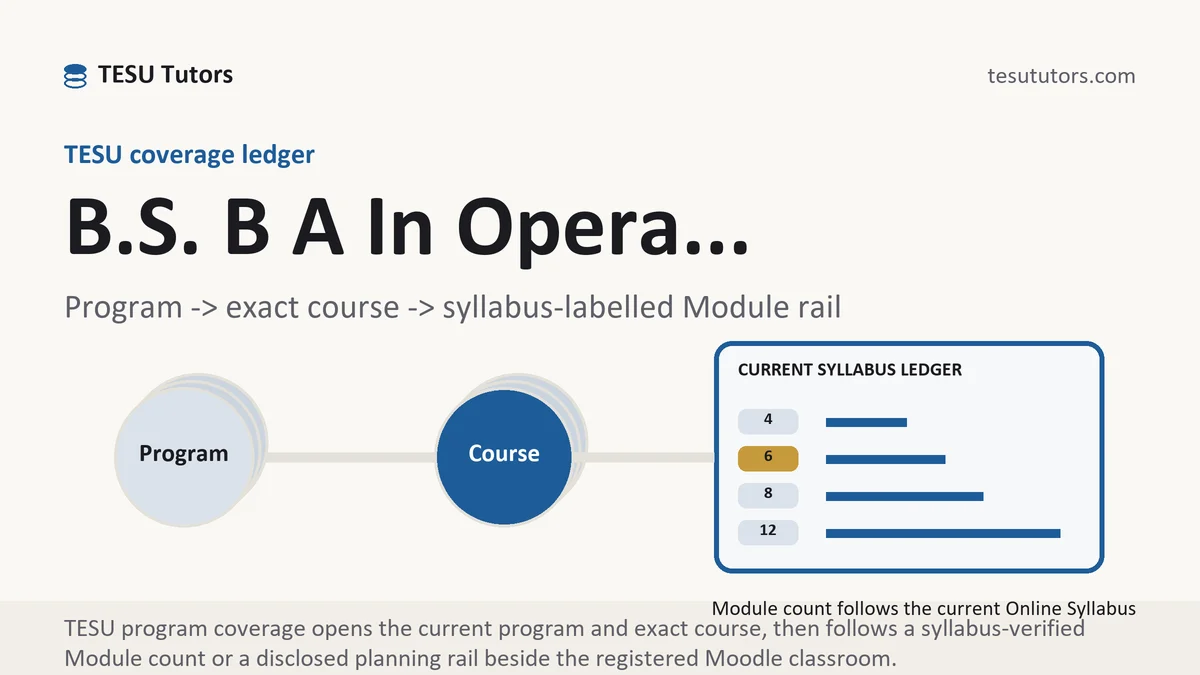 TESU Tutors

tesututors.com

TESU coverage ledger

B.S. B A In Opera...

Program -> exact course -> syllabus-labelled Module rail

Program

Course

CURRENT SYLLABUS LEDGER

4

6

8

12

Module count follows the current Online Syllabus

TESU program coverage opens the current program and exact course, then follows a syllabus-verified Module count or a disclosed planning rail beside the registered Moodle classroom.